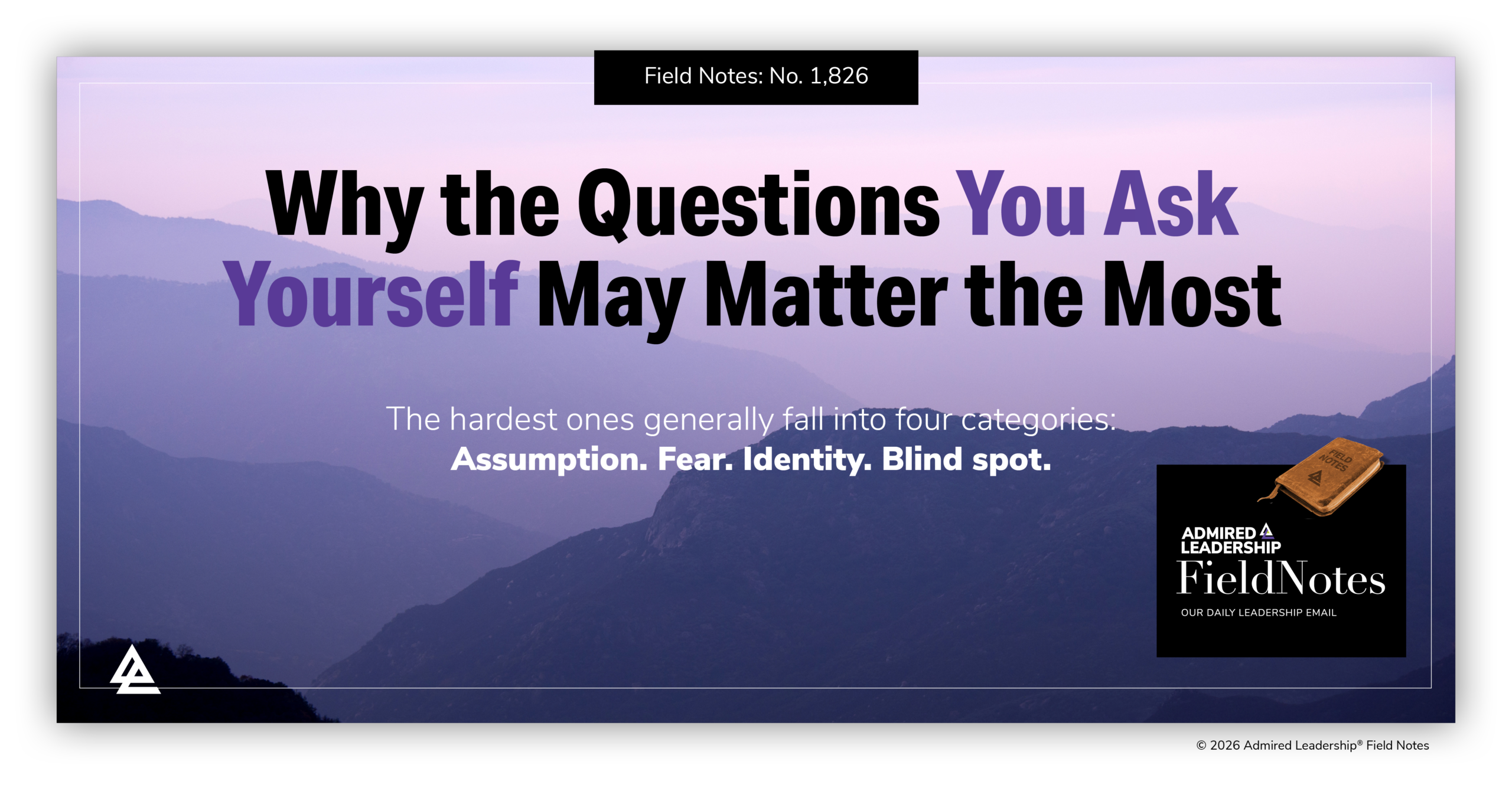 Field Notes: No. 1,826

Why the Questions You Ask Yourself May Matter the Most

The hardest ones generally fall into four categories:
Assumption. Fear. Identity. Blind spot.

FIELD NOTES

ADMIRED LEADERSHIP
FieldNotes
OUR DAILY LEADERSHIP EMAIL

© 2026 Admired Leadership® Field Notes